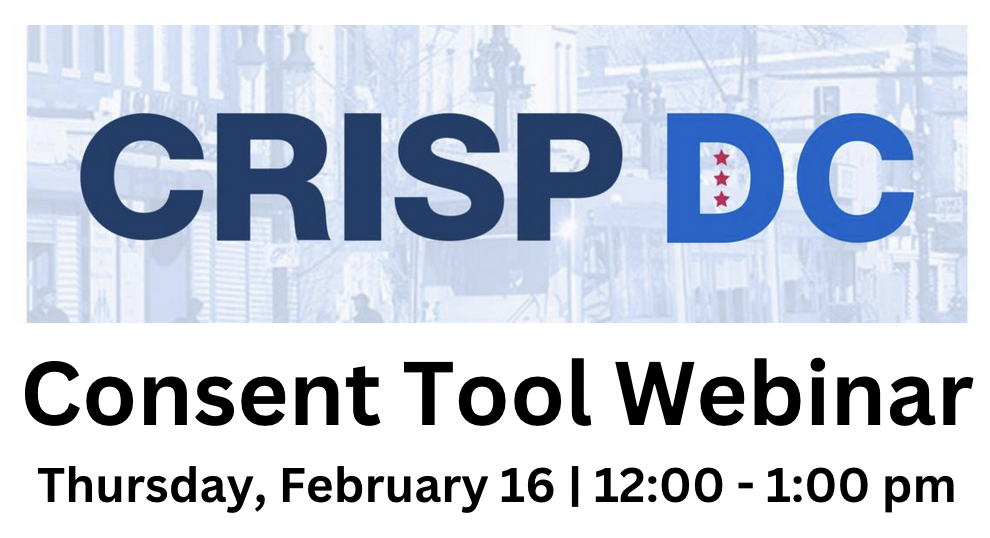 CRISP DC

Consent Tool Webinar

Thursday, February 16 | 12:00 - 1:00 pm